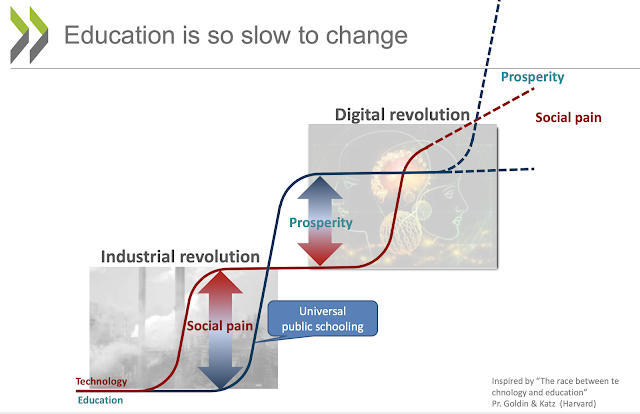 Education is so slow to change

Prosperity

Social pain

Digital revolution

Prosperity

Industrial revolution

Social pain

Universal public schooling

Technology

Education

Inspired by "The race between te chnology and education"
Pr. Goldin & Katz (Harvard)